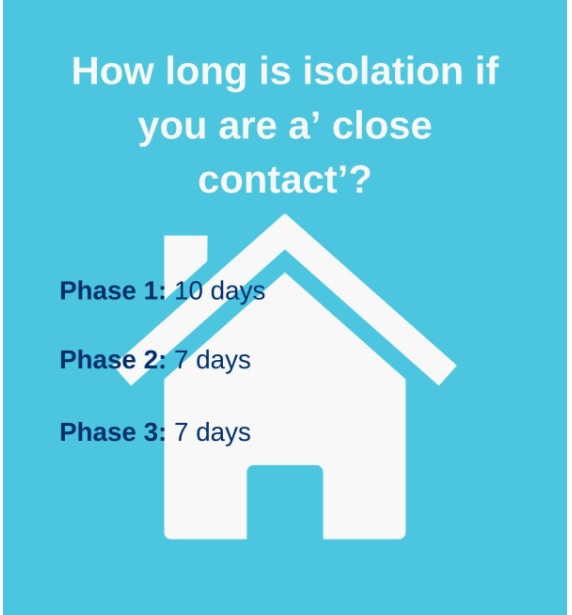 How long is isolation if you are a’ close contact’?

Phase 1: 10 days

Phase 2: 7 days

Phase 3: 7 days